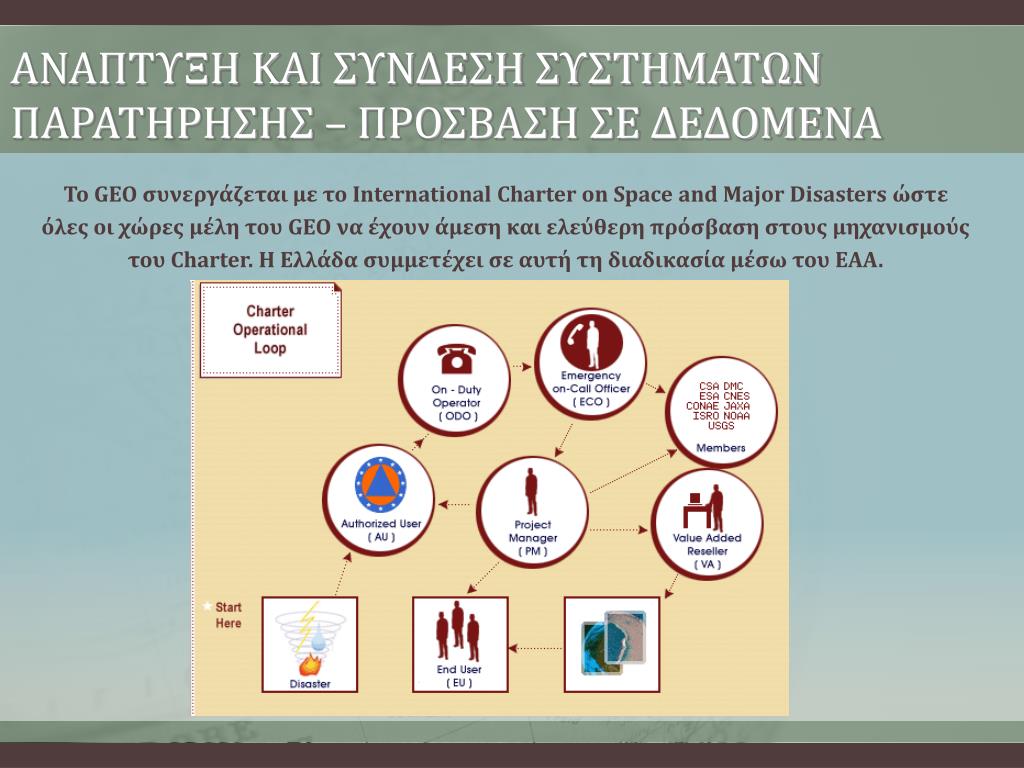 ΑΝΑΠΤΥΞΗ ΚΑΙ ΣΥΝΔΕΣΗ ΣΥΣΤΗΜΑΤΩΝ ΠΑΡΑΤΗΡΗΣΗΣ – ΠΡΟΣΒΑΣΗ ΣΕ ΔΕΔΟΜΕΝΑ

Το GEO συνεργάζεται με το International Charter on Space and Major Disasters ώστε όλες οι χώρες μέλη του GEO να έχουν άμεση και ελεύθερη πρόσβαση στους μηχανισμούς του Charter. Η Ελλάδα συμμετέχει σε αυτή τη διαδικασία μέσω του ΕΑΑ.

Charter Operational Loop

On - Duty Operator ( ODO )

Emergency on-Call Officer ( ECO )

CSA DMC ESA CNES CONAE JAXA ISRO NOAA USGS

Members

Authorized User ( AU )

Project Manager ( PM )

Value Added Reseller ( VA )

Start Here

Disaster

End User ( EU )